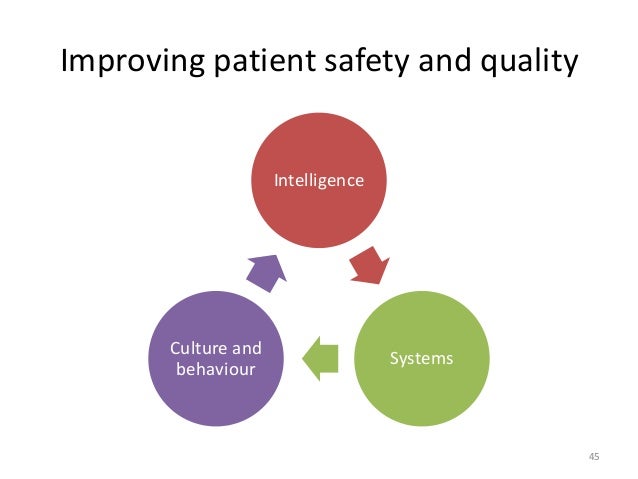 Improving patient safety and quality

Intelligence

Systems

Culture and behaviour

45